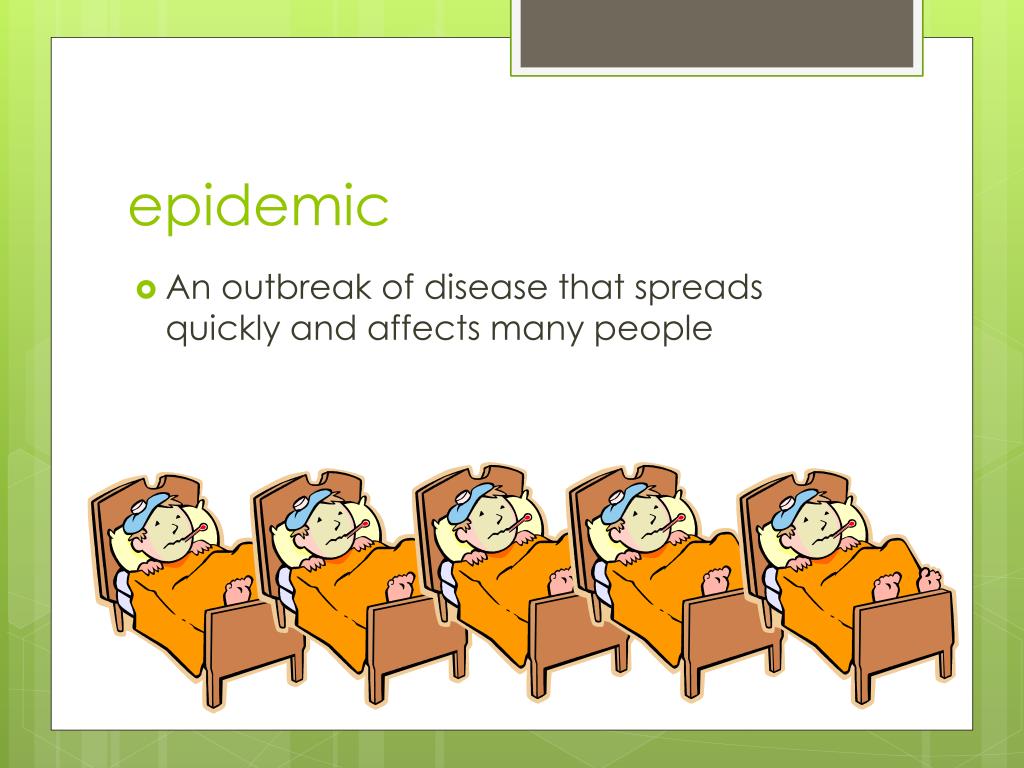 epidemic

An outbreak of disease that spreads quickly and affects many people